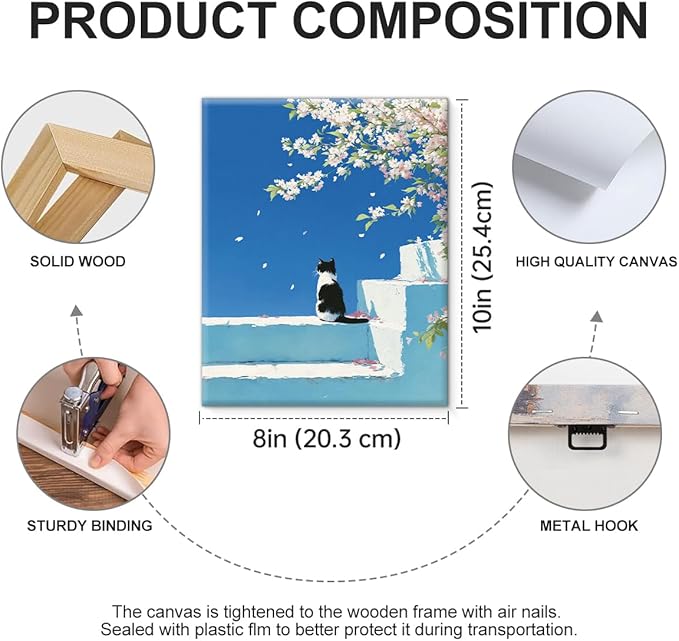 PRODUCT COMPOSITION

SOLID WOOD

10in (25.4cm)

HIGH QUALITY CANVAS

8in (20.3 cm)

STURDY BINDING

METAL HOOK

The canvas is tightened to the wooden frame with air nails. Sealed with plastic flm to better protect it during transportation.